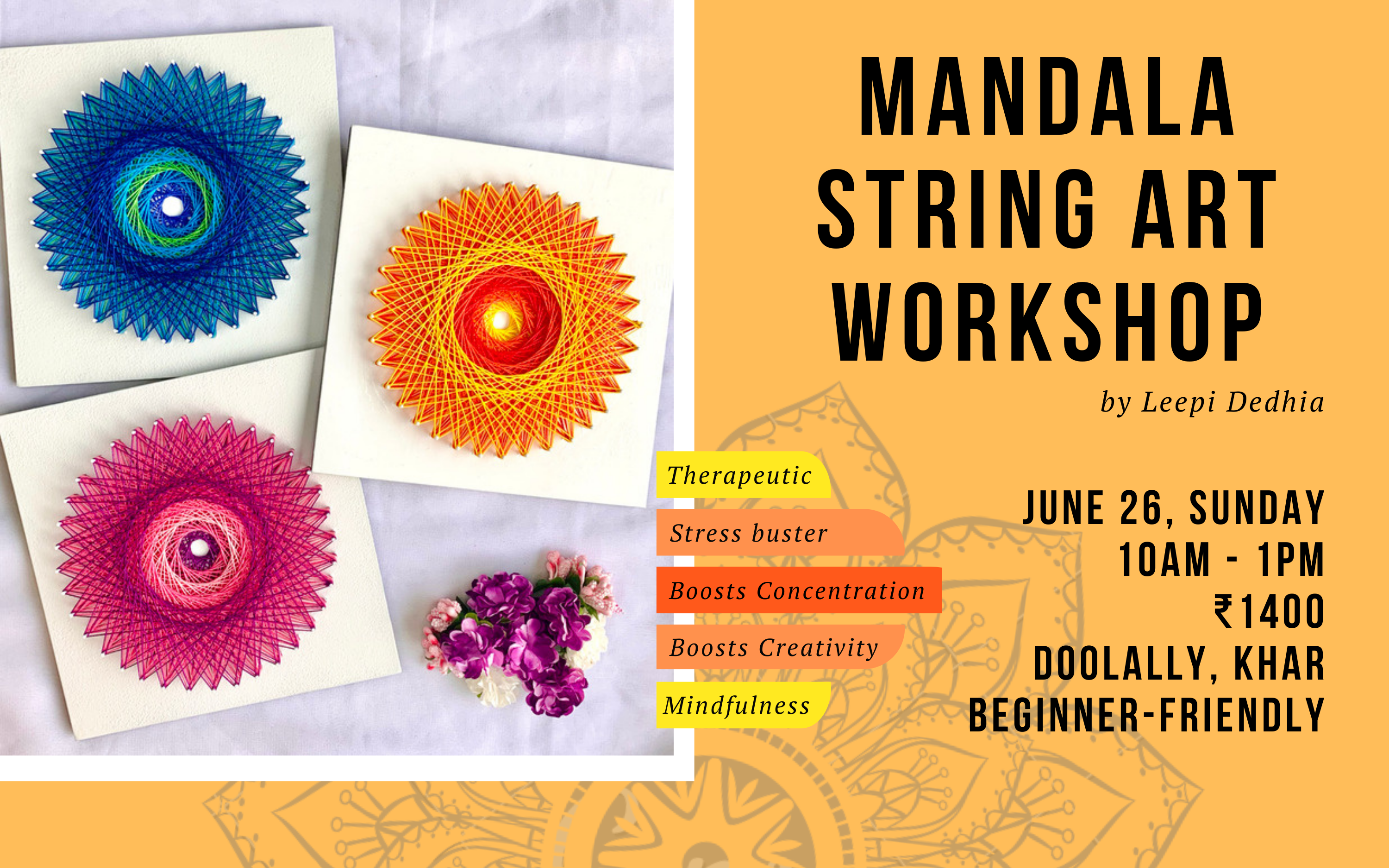 MANDALA STRING ART WORKSHOP

by Leepi Dedhia

Therapeutic

Stress buster

Boosts Concentration

Boosts Creativity

Mindfulness

JUNE 26, SUNDAY
10AM - 1PM
₹1400
DOOLALLY, KHAR
BEGINNER-FRIENDLY